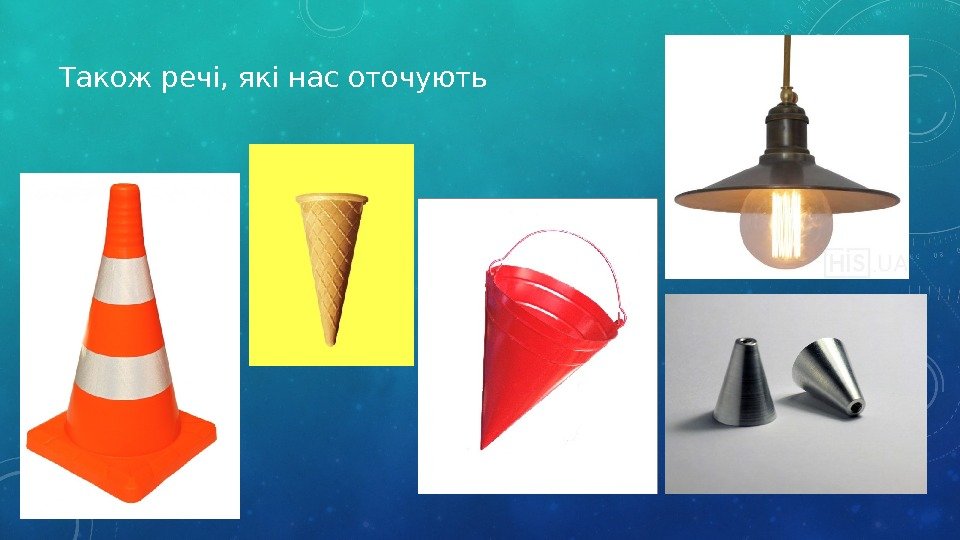 Також речі, які нас оточують

HIS.UA